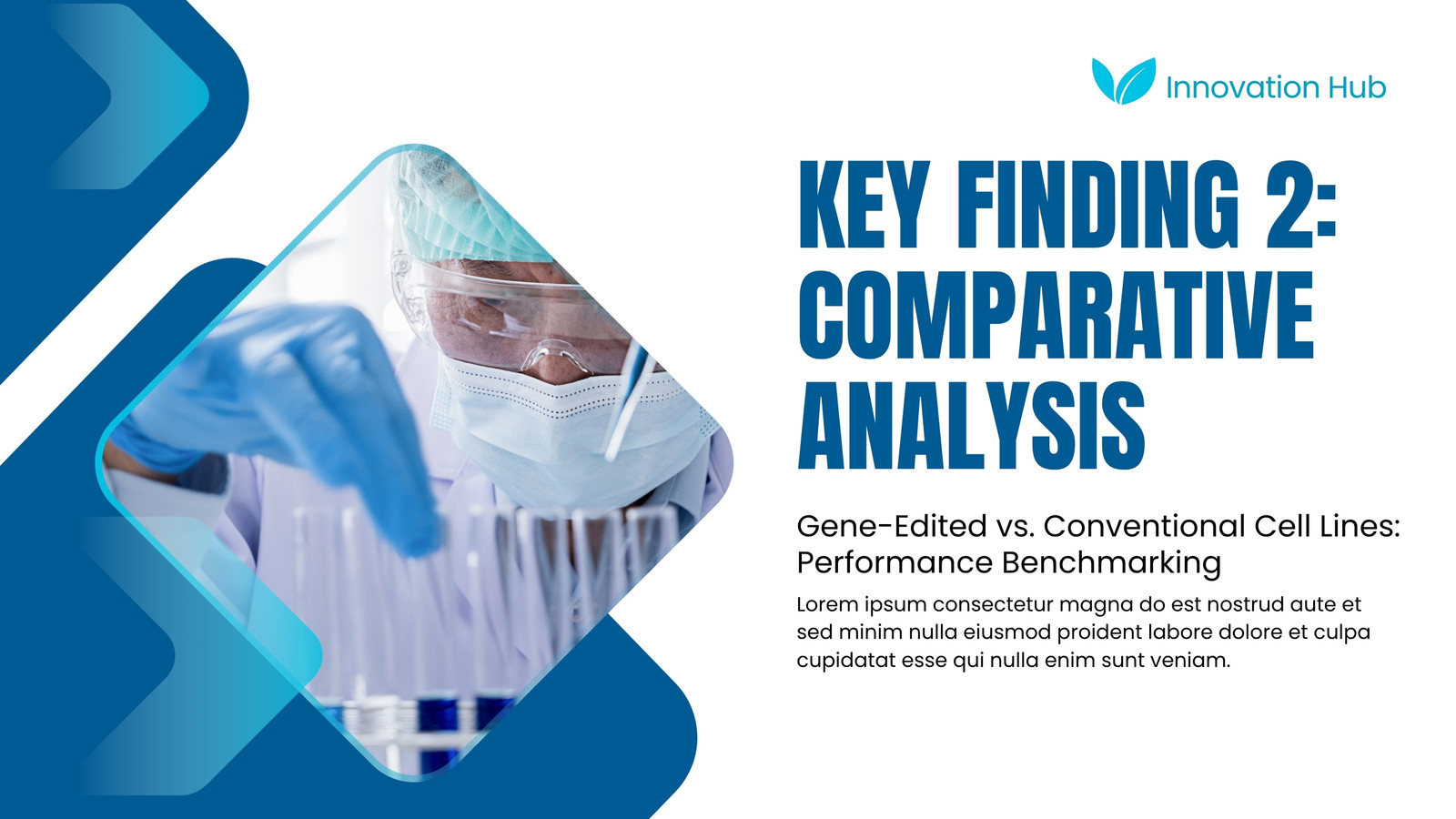 Innovation Hub

KEY FINDING 2: COMPARATIVE ANALYSIS

Gene-Edited vs. Conventional Cell Lines: Performance Benchmarking

Lorem ipsum consectetur magna do est nostrud aute et sed minim nulla eiusmod proident labore dolore et culpa cupidatat esse qui nulla enim sunt veniam.